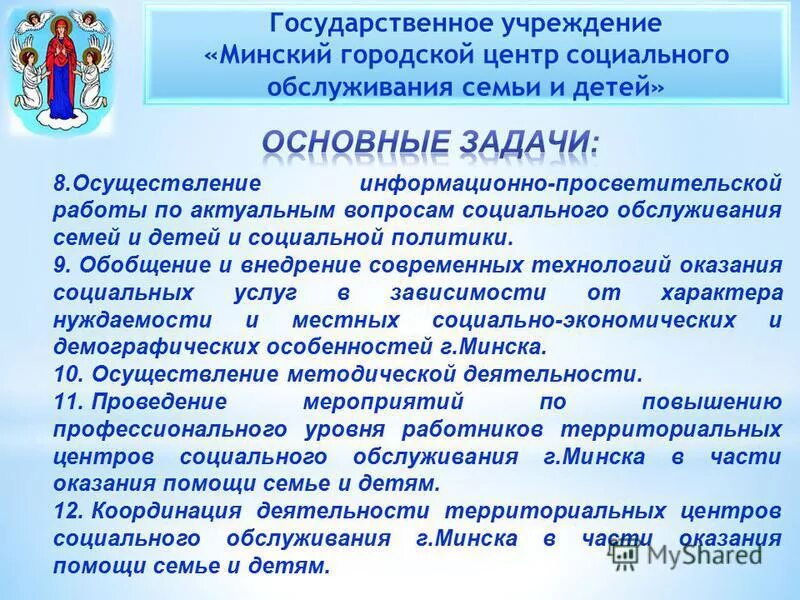 Государственное учреждение «Минский городской центр социального обслуживания семьи и детей»

ОСНОВНЫЕ ЗАДАЧИ:

8.Осуществление информационно-просветительской работы по актуальным вопросам социального обслуживания семей и детей и социальной политики.
9. Обобщение и внедрение современных технологий оказания социальных услуг в зависимости от характера нуждаемости и местных социально-экономических и демографических особенностей г.Минска.
10. Осуществление методической деятельности.
11. Проведение мероприятий по повышению профессионального уровня работников территориальных центров социального обслуживания г.Минска в части оказания помощи семье и детям.
12. Координация деятельности территориальных центров социального обслуживания г.Минска в части оказания помощи семье и детям.

MyShared